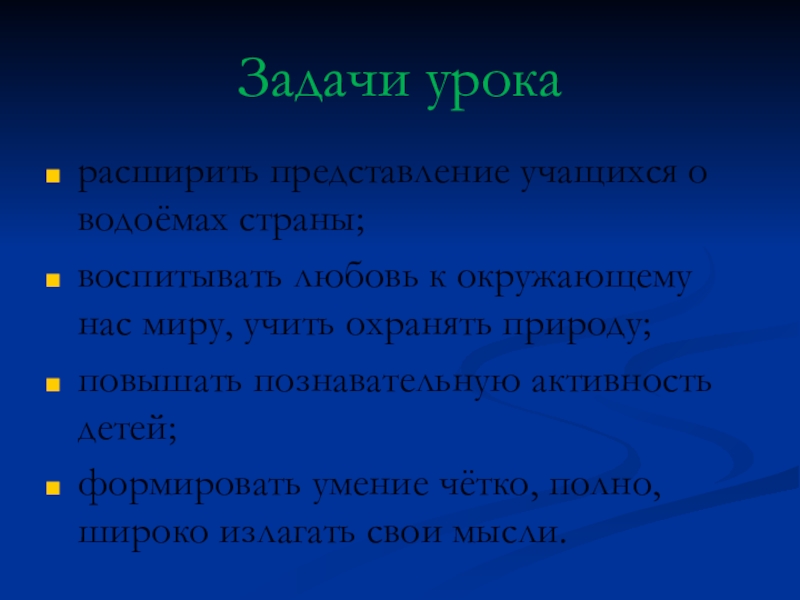 Задачи урока

расширить представление учащихся о водоёмах страны;

воспитывать любовь к окружающему нас миру, учить охранять природу;

повышать познавательную активность детей;

формировать умение чётко, полно, широко излагать свои мысли.